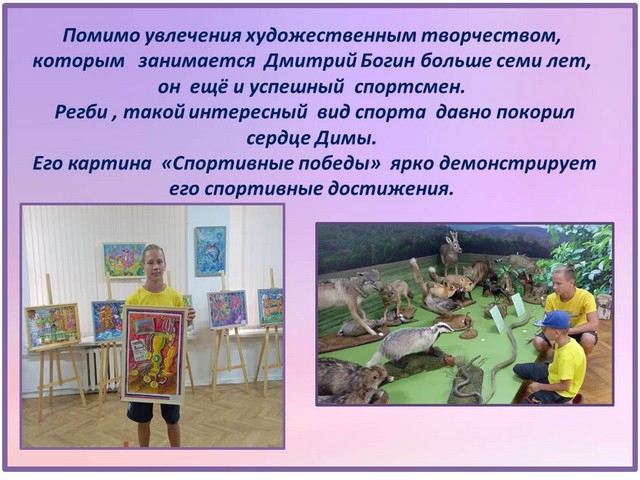 Помимо увлечения художественным творчеством, которым занимается Дмитрий Богин больше семи лет, он ещё и успешный спортсмен.
Регби , такой интересный вид спорта давно покорил сердце Димы.
Его картина «Спортивные победы» ярко демонстрирует его спортивные достижения.